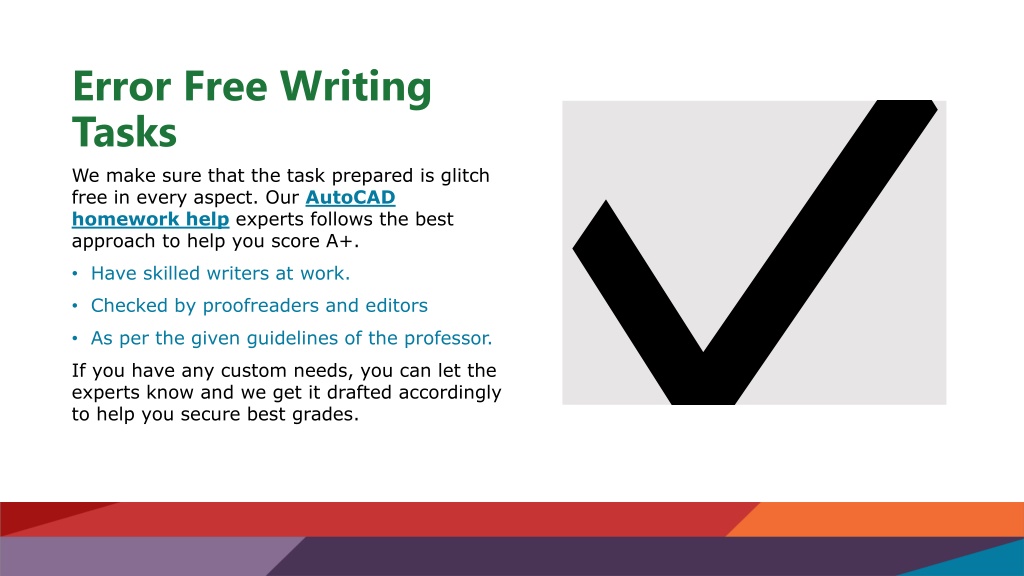 Error Free Writing Tasks

We make sure that the task prepared is glitch free in every aspect. Our AutoCAD homework help experts follows the best approach to help you score A+.

• Have skilled writers at work.
• Checked by proofreaders and editors
• As per the given guidelines of the professor.

If you have any custom needs, you can let the experts know and we get it drafted accordingly to help you secure best grades.